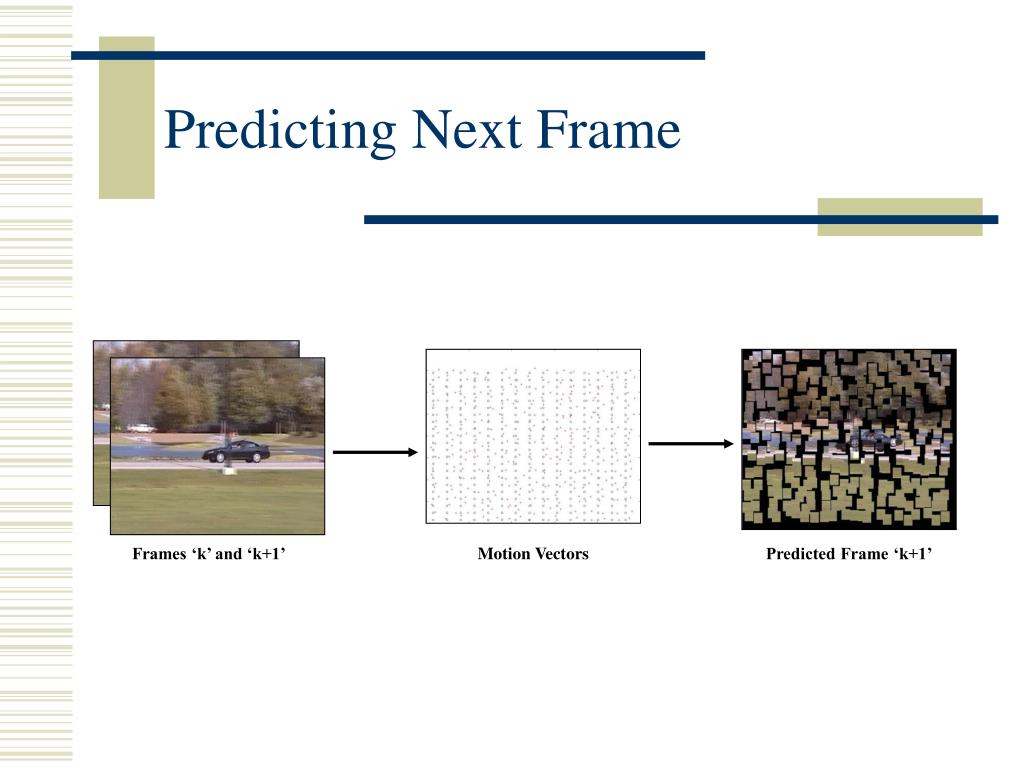 Predicting Next Frame

Frames ‘k’ and ‘k+1’

Motion Vectors

Predicted Frame ‘k+1’